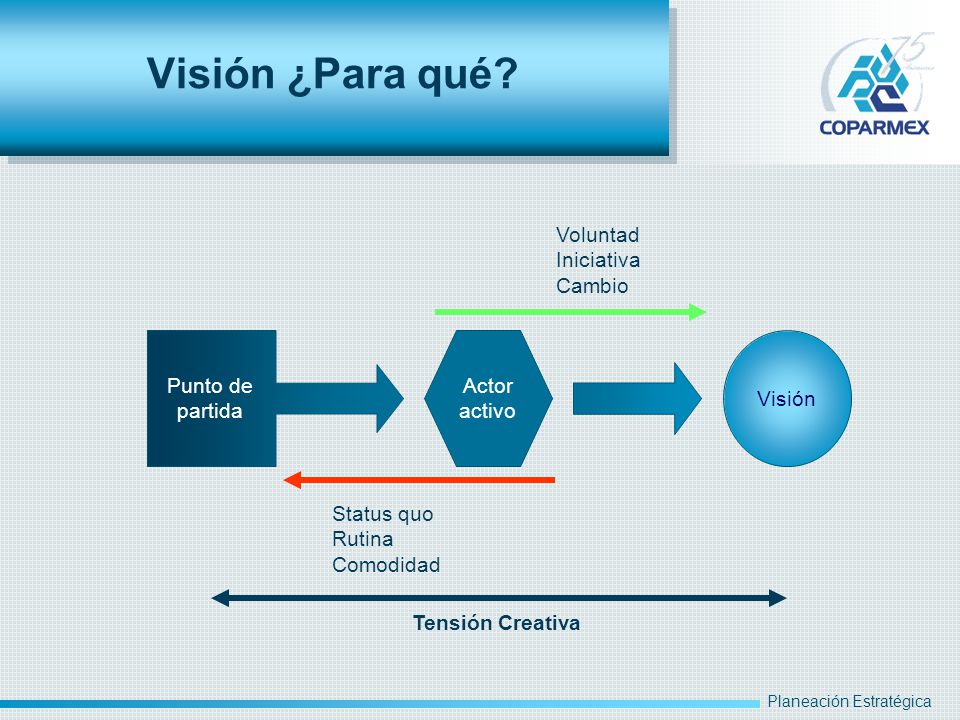 Visión ¿Para qué?

75
COPARMEX

Voluntad
Iniciativa
Cambio

Punto de partida

Actor activo

Visión

Status quo
Rutina
Comodidad

Tensión Creativa

Planeación Estratégica